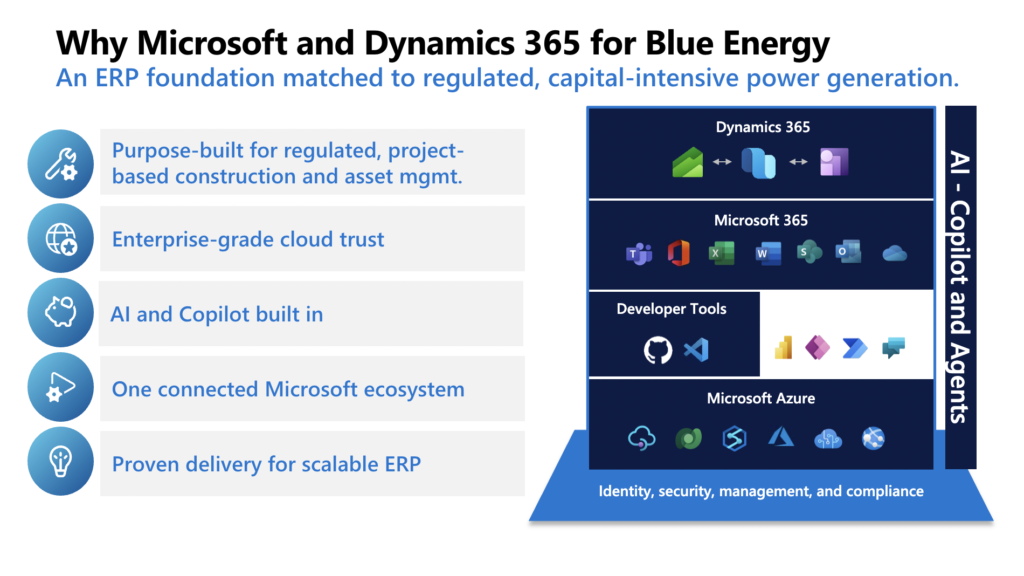 Why Microsoft and Dynamics 365 for Blue Energy

An ERP foundation matched to regulated, capital-intensive power generation.

Purpose-built for regulated, project-based construction and asset mgmt.

Enterprise-grade cloud trust

AI and Copilot built in

One connected Microsoft ecosystem

Proven delivery for scalable ERP

Dynamics 365

Microsoft 365

Developer Tools

Microsoft Azure

AI - Copilot and Agents

Identity, security, management, and compliance